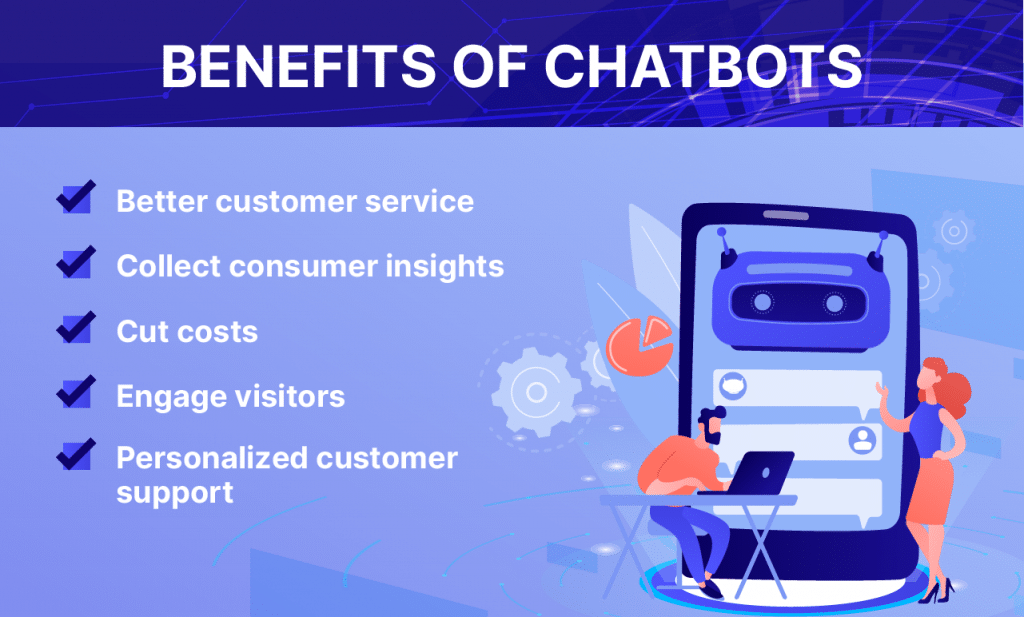 BENEFITS OF CHATBOTS

Better customer service

Collect consumer insights

Cut costs

Engage visitors

Personalized customer support